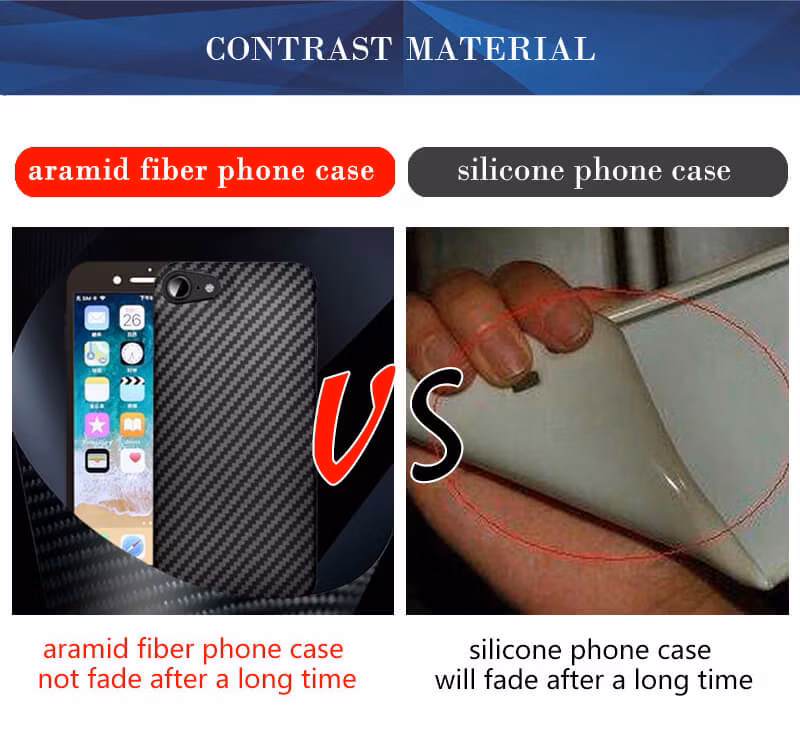 CONTRAST MATERIAL

aramid fiber phone case

silicone phone case

26

VS

aramid fiber phone case not fade after a long time

silicone phone case will fade after a long time